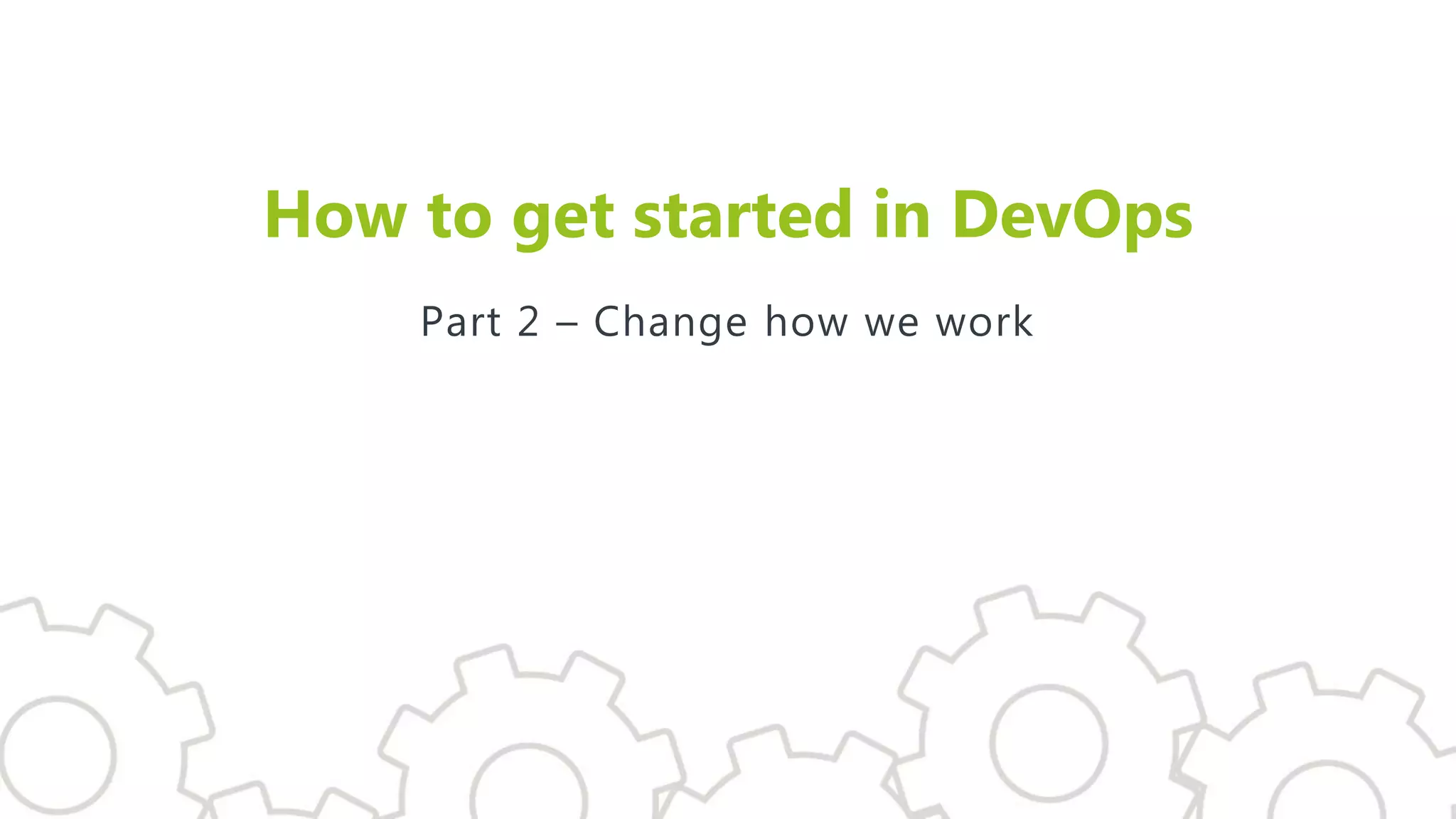 How to get started in DevOps

Part 2 – Change how we work